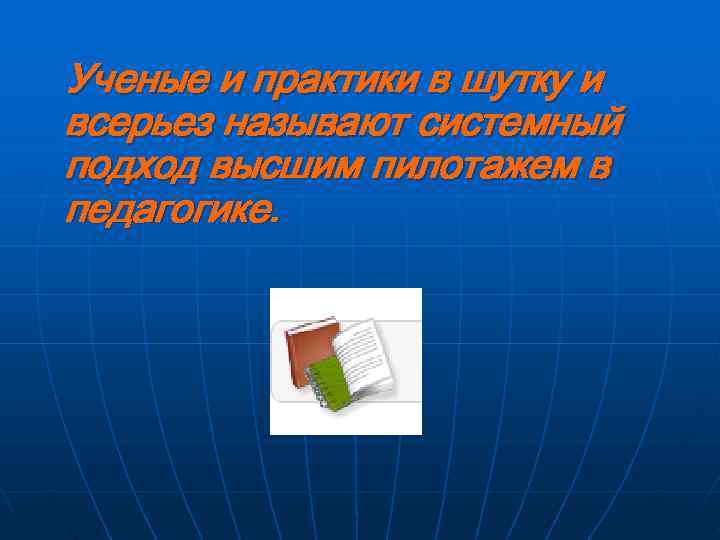 Ученые и практики в шутку и всерьез называют системный подход высшим пилотажем в педагогике.